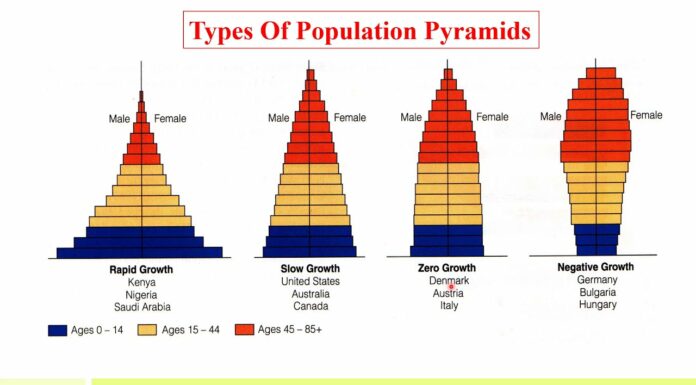 Types Of Population Pyramids

Male Female

Rapid Growth
Kenya
Nigeria
Saudi Arabia

Male Female

Slow Growth
United States
Australia
Canada

Male Female

Zero Growth
Denmark
Austria
Italy

Male Female

Negative Growth
Germany
Bulgaria
Hungary

Ages 0 – 14
Ages 15 – 44
Ages 45 – 85+